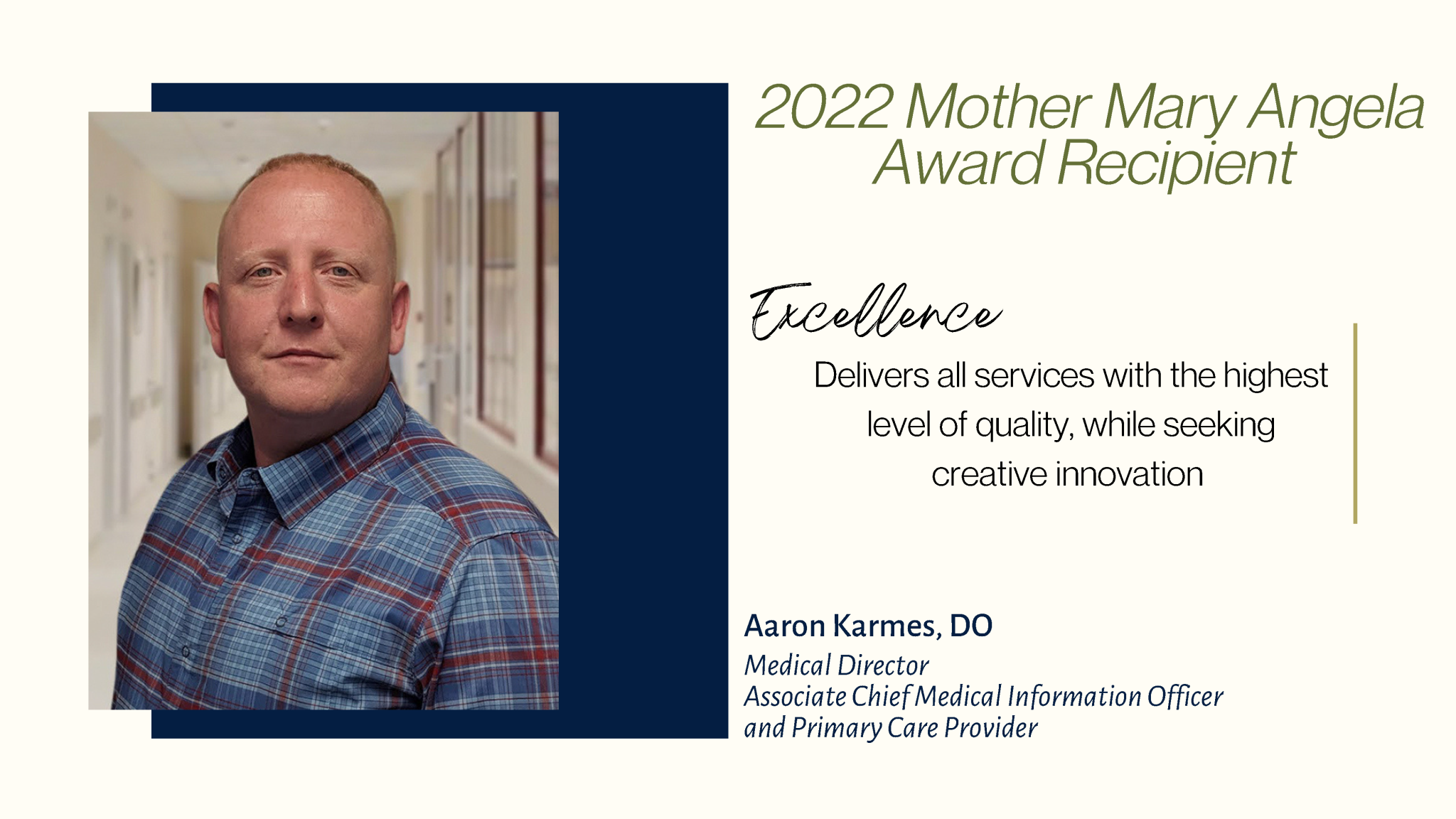 2022 Mother Mary Angela Award Recipient

Excellence

Delivers all services with the highest level of quality, while seeking creative innovation

Aaron Karmes, DO
Medical Director
Associate Chief Medical Information Officer
and Primary Care Provider